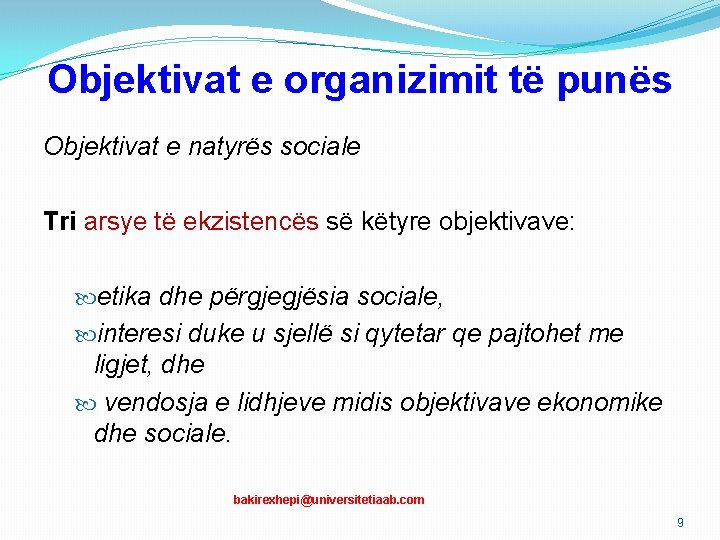 Objektivat e organizimit të punës

Objektivat e natyrës sociale

Tri arsye të ekzistencës së këtyre objektivave:

etika dhe përgjegjësia sociale,

interesi duke u sjellë si qytetar qe pajtohet me ligjet, dhe

vendosja e lidhjeve midis objektivave ekonomike dhe sociale.

bakirexhepi@universitetiaab.com

9